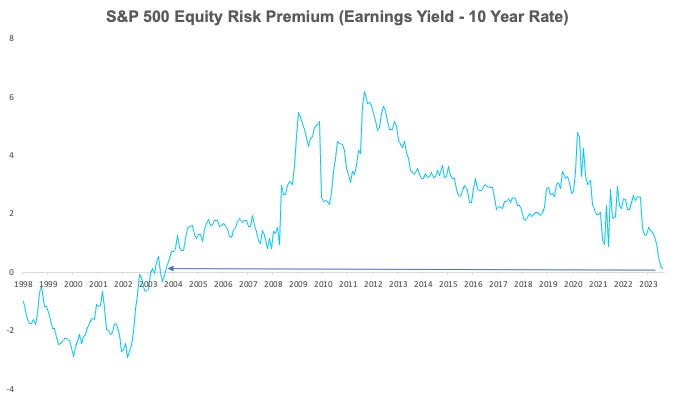 S&P 500 Equity Risk Premium (Earnings Yield - 10 Year Rate)

8

6

4

2

0

-2

-4

1998 1999 2000 2001 2002 2003 2004 2005 2006 2007 2008 2009 2010 2011 2012 2013 2014 2015 2016 2017 2018 2019 2020 2021 2022 2023